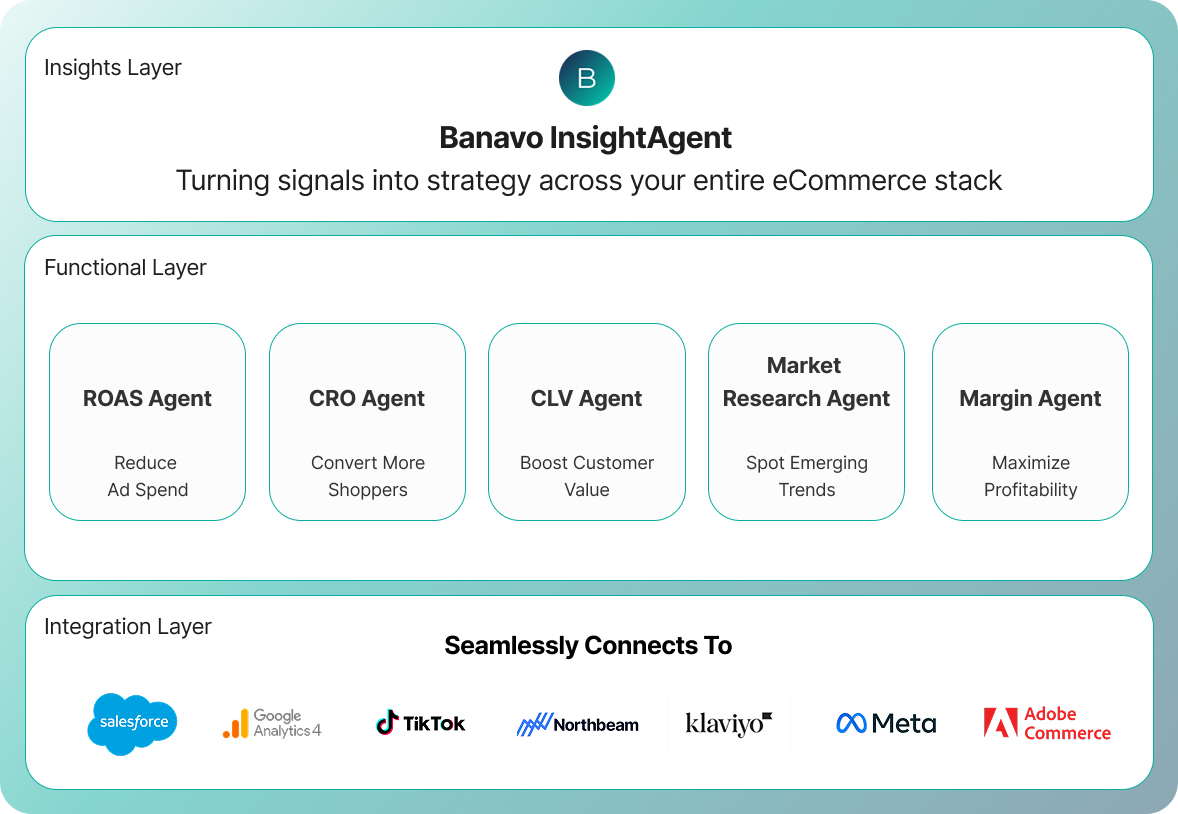 Insights Layer

B

Banavo InsightAgent

Turning signals into strategy across your entire eCommerce stack

Functional Layer

ROAS Agent

Reduce Ad Spend

CRO Agent

Convert More Shoppers

CLV Agent

Boost Customer Value

Market Research Agent

Spot Emerging Trends

Margin Agent

Maximize Profitability

Integration Layer

Seamlessly Connects To

salesforce

Google Analytics 4

TikTok

Northbeam

klaviyo

Meta

Adobe Commerce